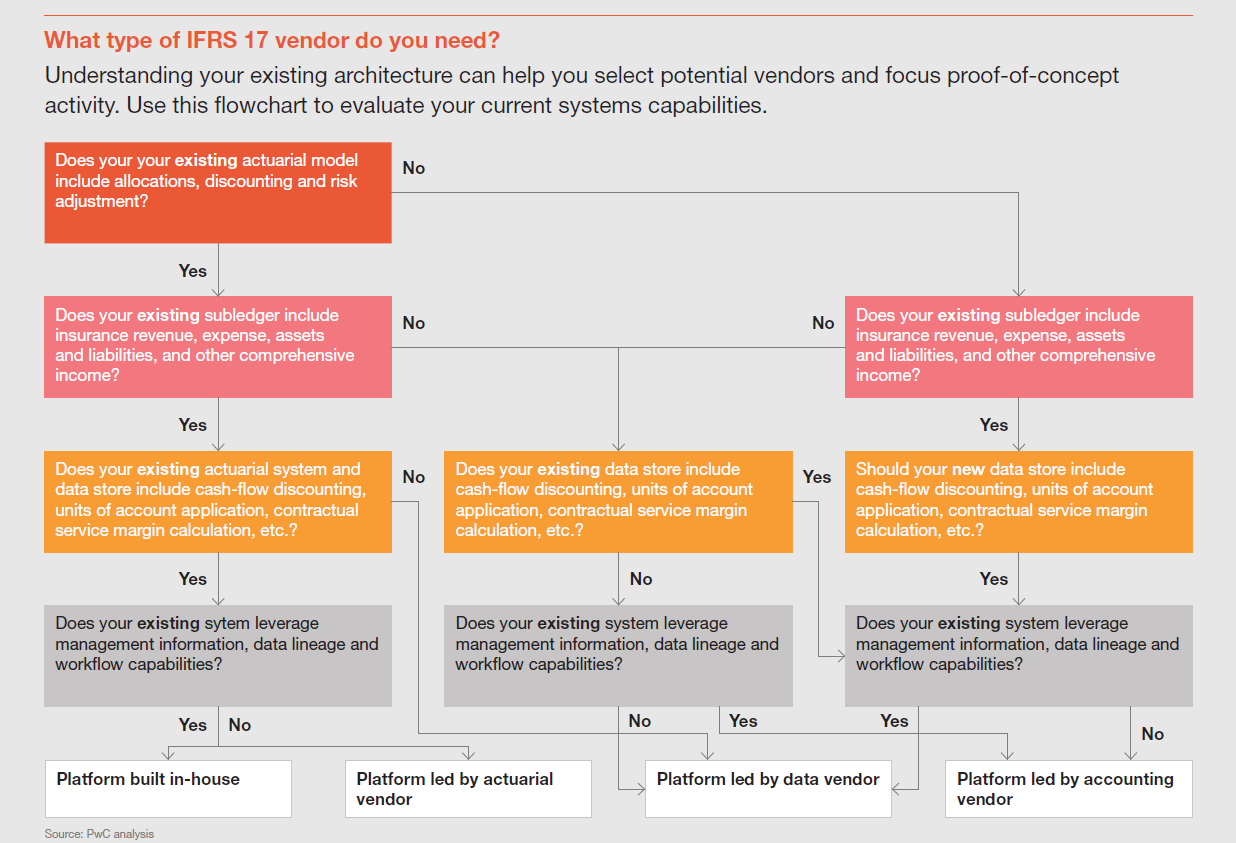 What type of IFRS 17 vendor do you need?

Understanding your existing architecture can help you select potential vendors and focus proof-of-concept activity. Use this flowchart to evaluate your current systems capabilities.

Does your your existing actuarial model include allocations, discounting and risk adjustment?

No

Yes

Does your existing subledger include insurance revenue, expense, assets and liabilities, and other comprehensive income?

No

No

Does your existing subledger include insurance revenue, expense, assets and liabilities, and other comprehensive income?

Yes

Yes

Does your existing actuarial system and data store include cash-flow discounting, units of account application, contractual service margin calculation, etc.?

No

Does your existing data store include cash-flow discounting, units of account application, contractual service margin calculation, etc.?

Yes

Should your new data store include cash-flow discounting, units of account application, contractual service margin calculation, etc.?

Yes

No

Yes

Does your existing sytem leverage management information, data lineage and workflow capabilities?

Does your existing system leverage management information, data lineage and workflow capabilities?

Does your existing system leverage management information, data lineage and workflow capabilities?

Yes

No

No

Yes

Yes

No

Platform built in-house

Platform led by actuarial vendor

Platform led by data vendor

Platform led by accounting vendor

Source: PwC analysis